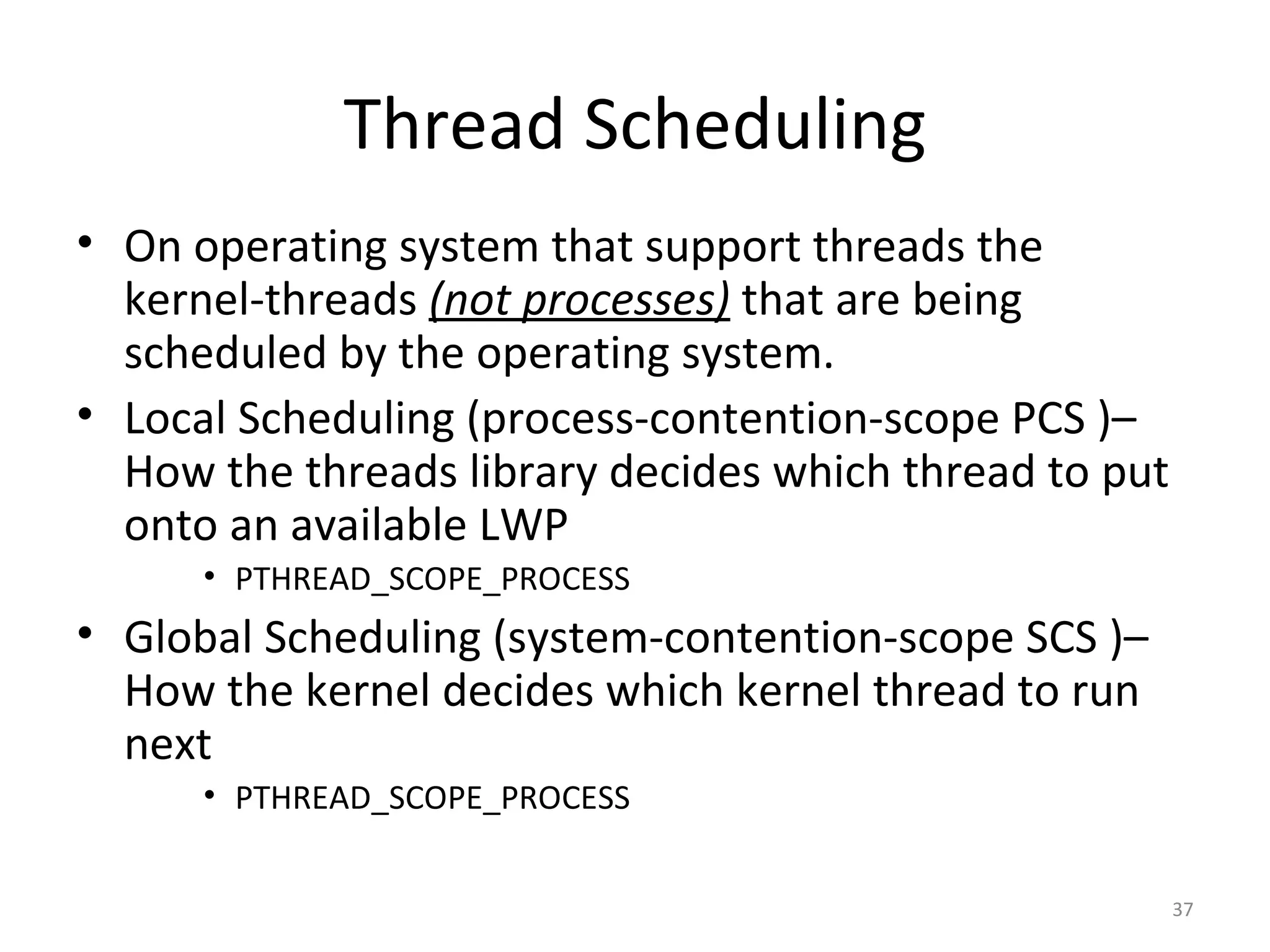 Thread Scheduling

• On operating system that support threads the kernel-threads (not processes) that are being scheduled by the operating system.
• Local Scheduling (process-contention-scope PCS )– How the threads library decides which thread to put onto an available LWP
  • PTHREAD_SCOPE_PROCESS
• Global Scheduling (system-contention-scope SCS )– How the kernel decides which kernel thread to run next
  • PTHREAD_SCOPE_PROCESS

37